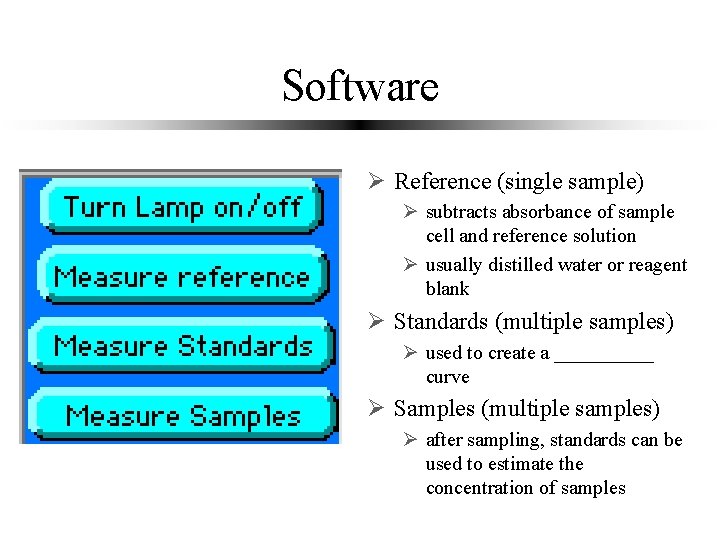 Software

Turn Lamp on/off

Measure reference

Measure Standards

Measure Samples

➢ Reference (single sample)
➢ subtracts absorbance of sample cell and reference solution
➢ usually distilled water or reagent blank
➢ Standards (multiple samples)
➢ used to create a __________ curve
➢ Samples (multiple samples)
➢ after sampling, standards can be used to estimate the concentration of samples